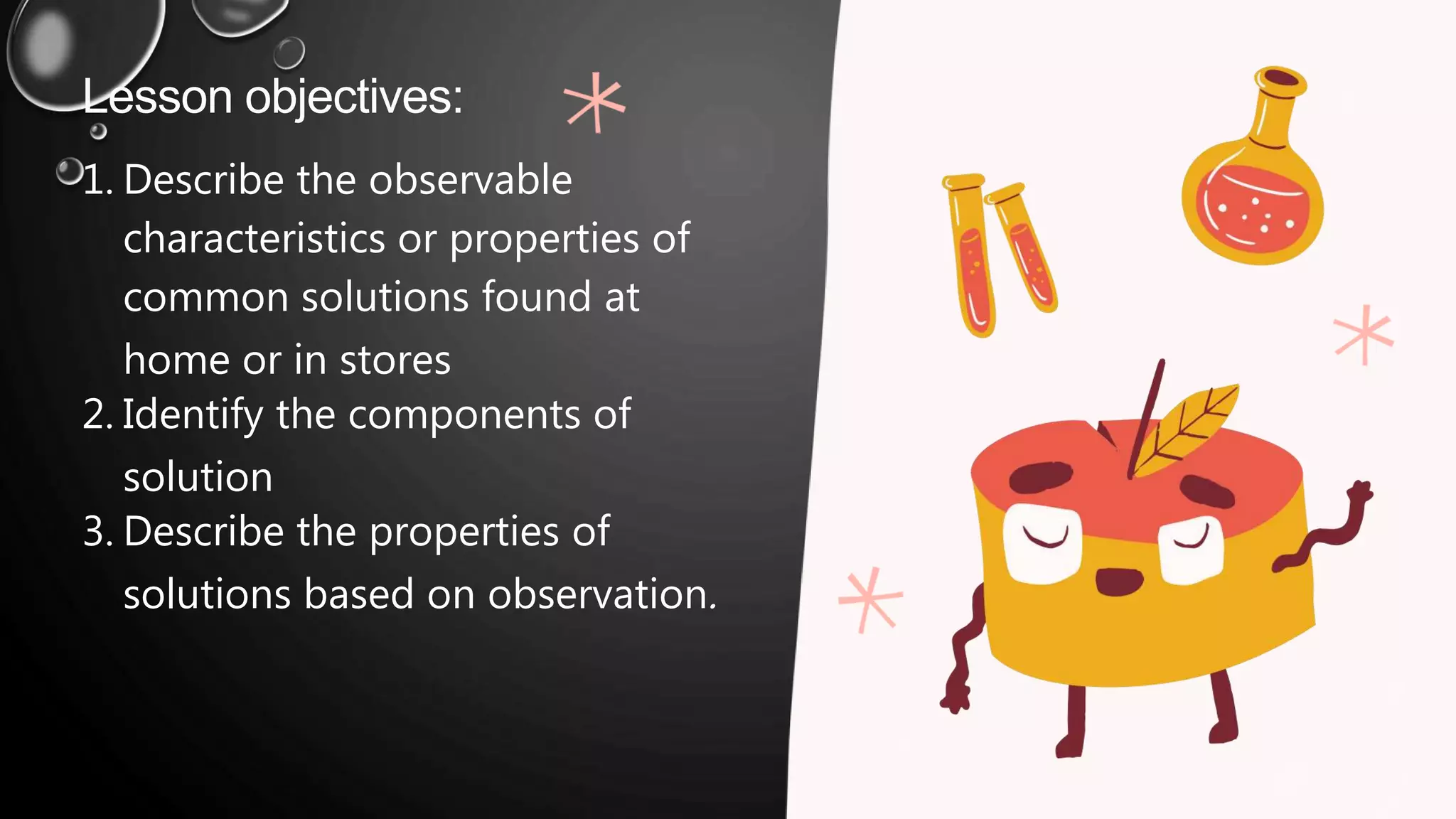 Lesson objectives:

1. Describe the observable characteristics or properties of common solutions found at home or in stores
2. Identify the components of solution
3. Describe the properties of solutions based on observation.